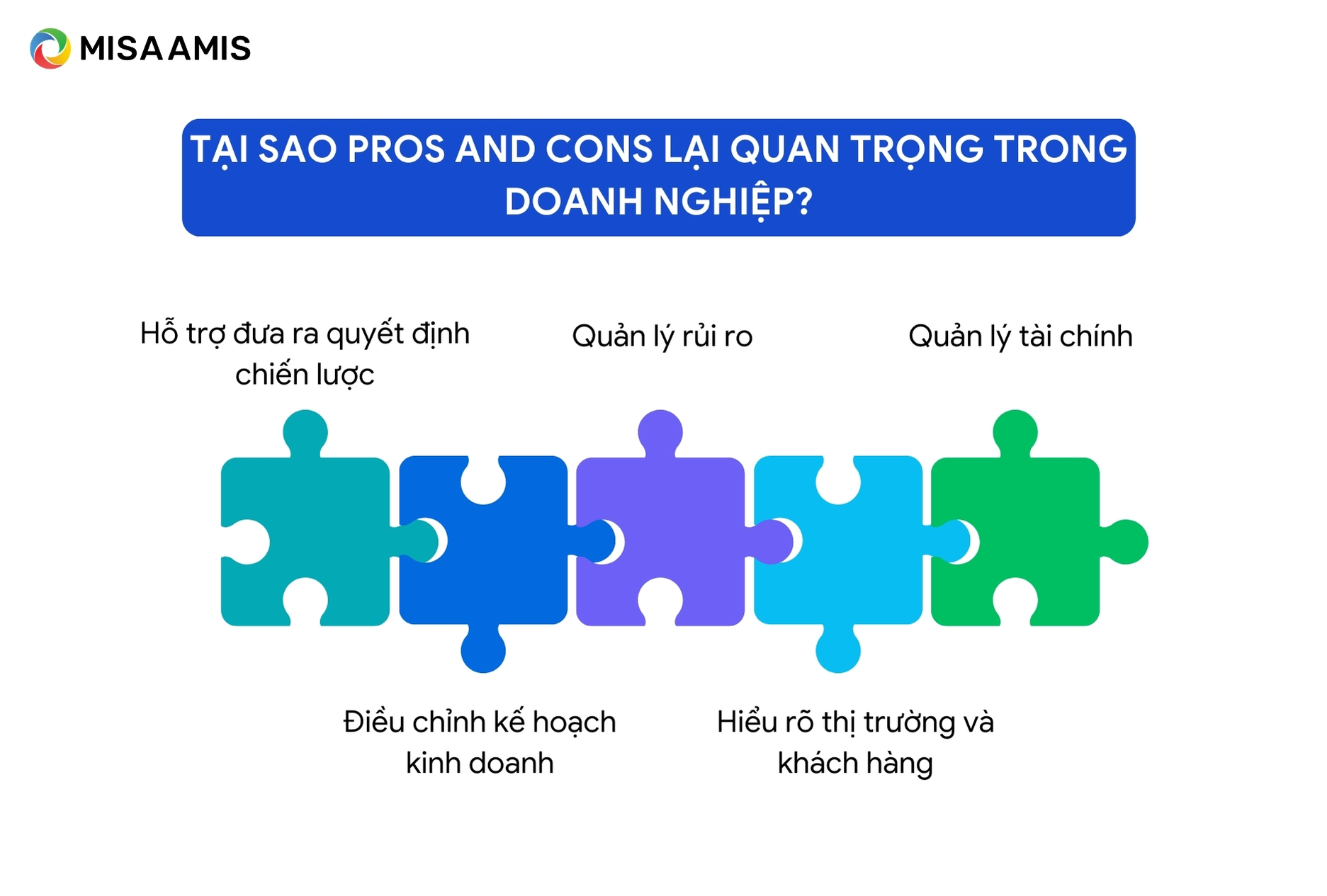 MISA AMIS

TẠI SAO PROS AND CONS LẠI QUAN TRỌNG TRONG DOANH NGHIỆP?

Hỗ trợ đưa ra quyết định chiến lược

Quản lý rủi ro

Quản lý tài chính

Điều chỉnh kế hoạch kinh doanh

Hiểu rõ thị trường và khách hàng